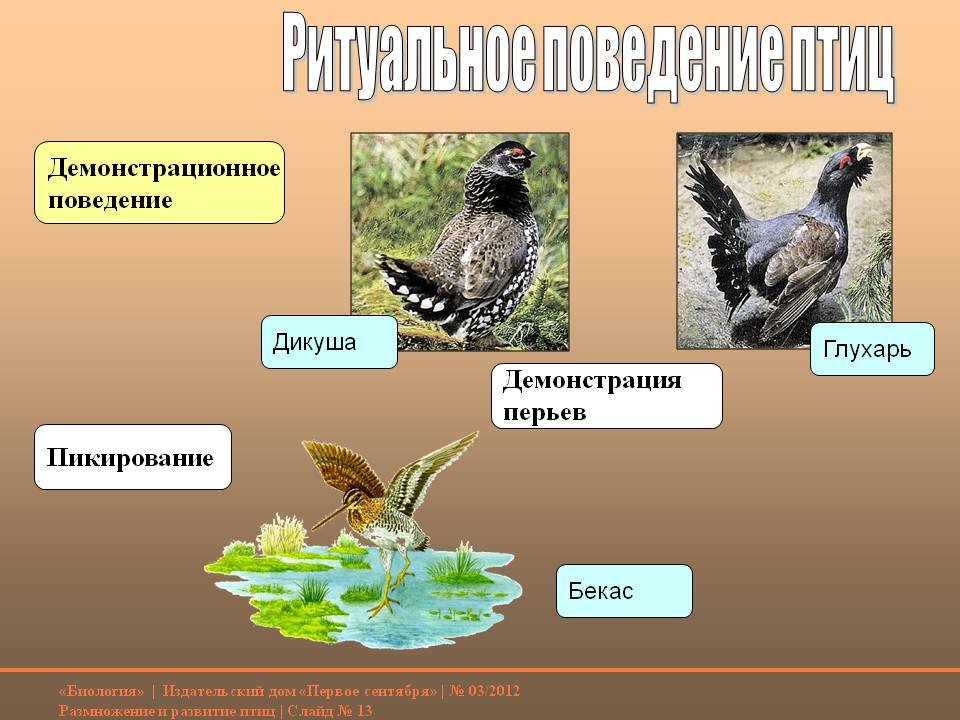 Ритуальное поведение птиц

Демонстрационное поведение

Дикуша

Глухарь

Демонстрация перьев

Пикирование

Бекас

«Биология» | Издательский дом «Первое сентября» | № 03/2012
Размножение и развитие птиц | Слайд № 13